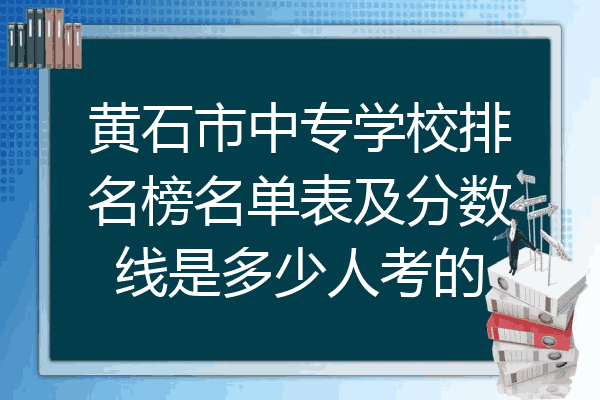 黄石市中专学校排名榜名单表及分数线是多少人考的